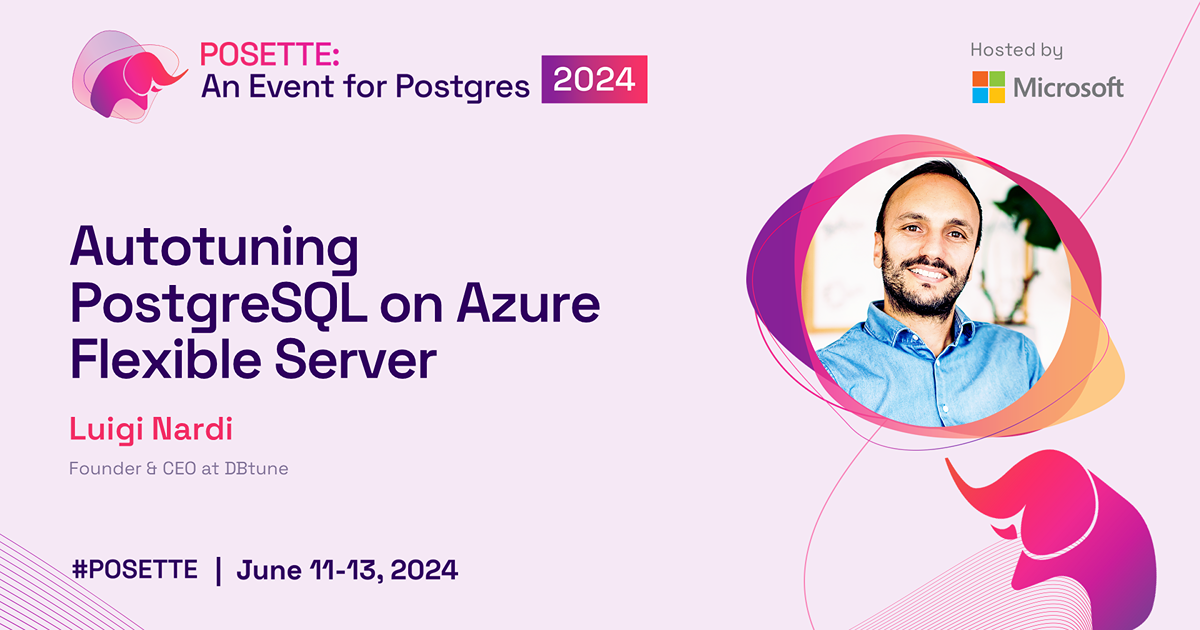 POSETTE:
An Event for Postgres 2024

Hosted by
Microsoft

Autotuning PostgreSQL on Azure Flexible Server

Luigi Nardi

Founder & CEO at DBtune

#POSETTE | June 11-13, 2024